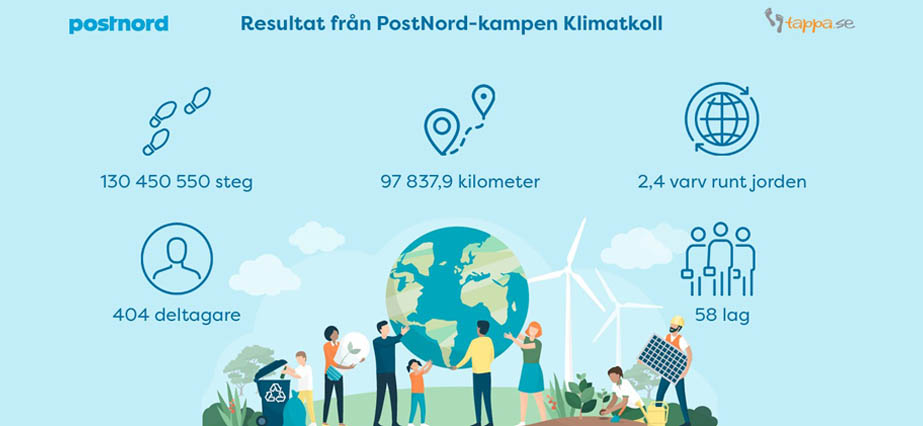 postnord

Resultat från PostNord-kampen Klimatkoll

tappa.se

130 450 550 steg

97 837,9 kilometer

2,4 varv runt jorden

404 deltagare

58 lag